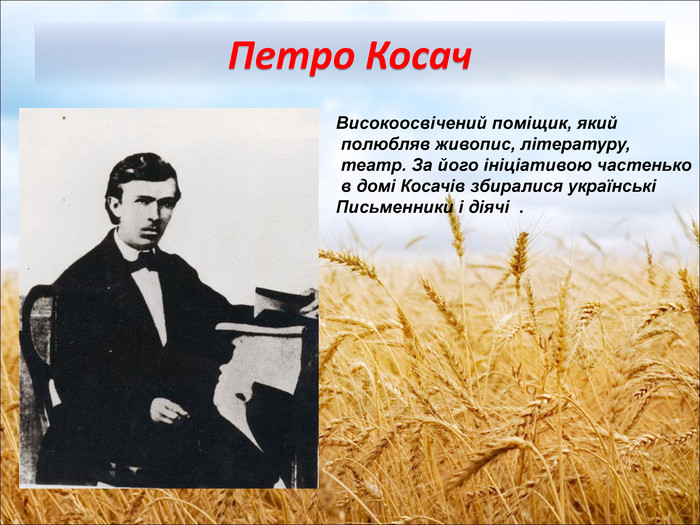 Петро Косач

Високоосвічений поміщик, який полюбляв живопис, літературу, театр. За його ініціативою частенько в домі Косачів збиралися українські Письменники і діячі .